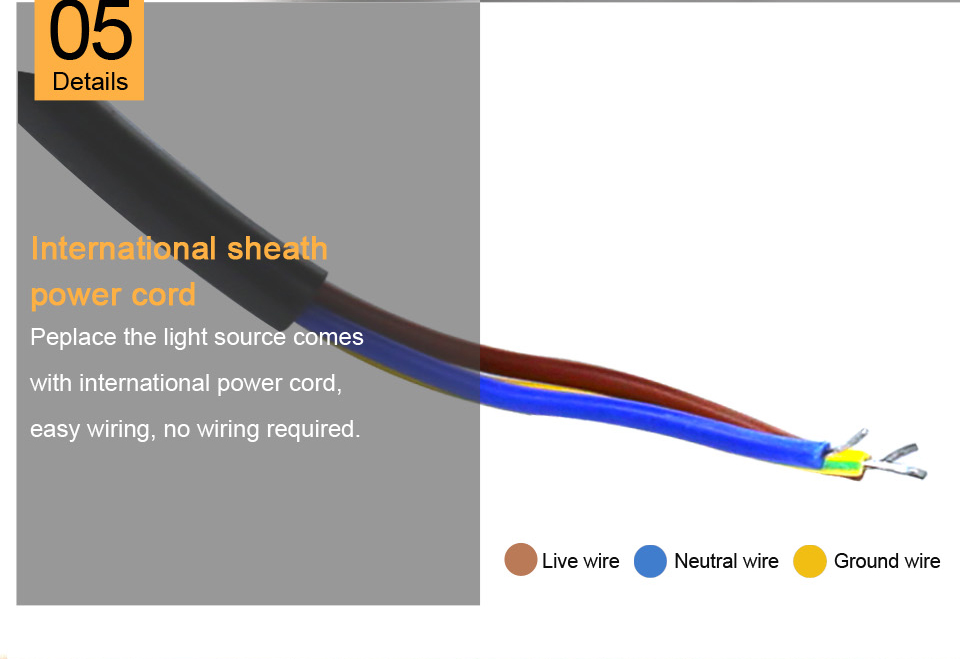 05
Details

International sheath power cord

Peplace the light source comes with international power cord, easy wiring, no wiring required.

Live wire Neutral wire Ground wire